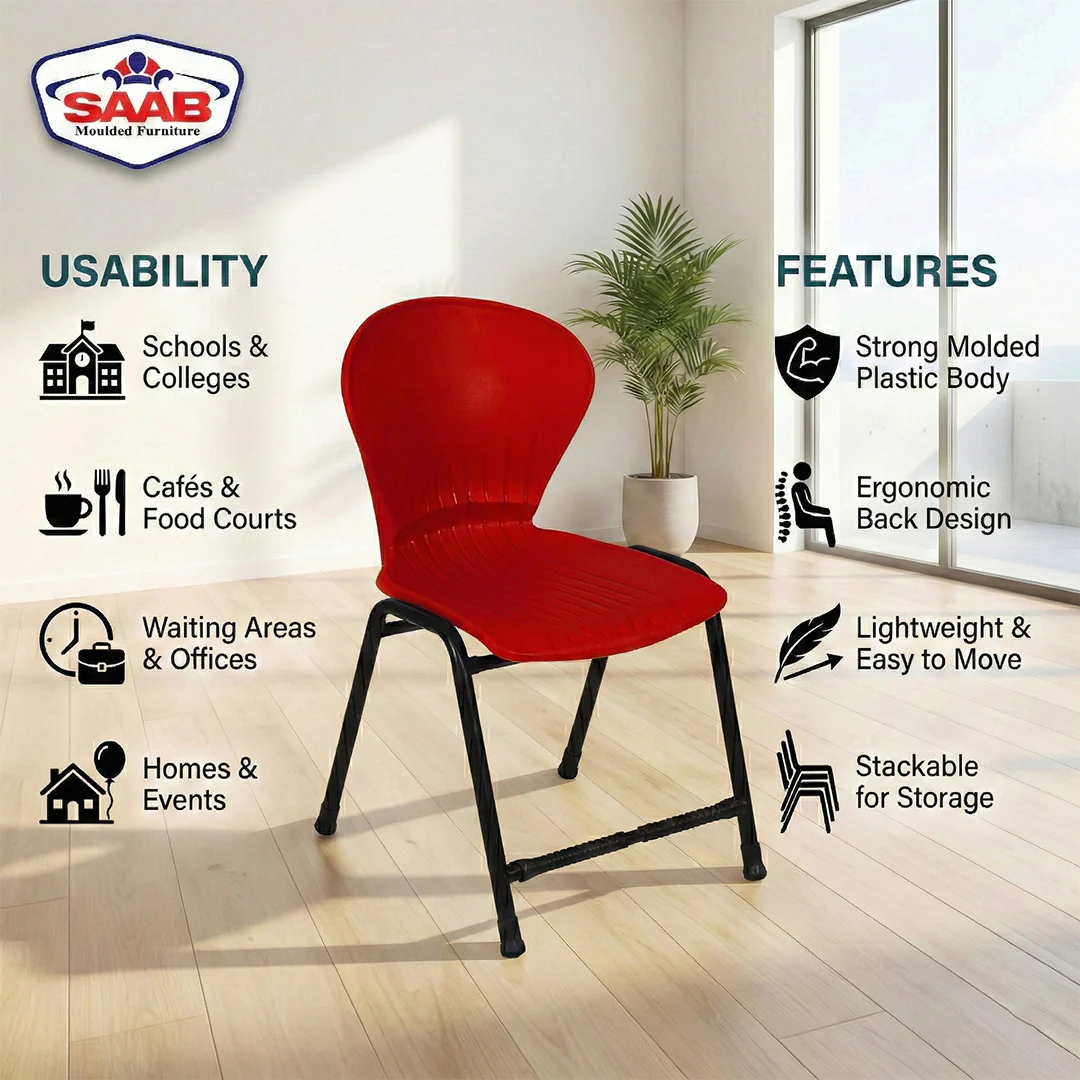 SAAB
Moulded Furniture

USABILITY

Schools & Colleges

Cafés & Food Courts

Waiting Areas & Offices

Homes & Events

FEATURES

Strong Molded Plastic Body

Ergonomic Back Design

Lightweight & Easy to Move

Stackable for Storage